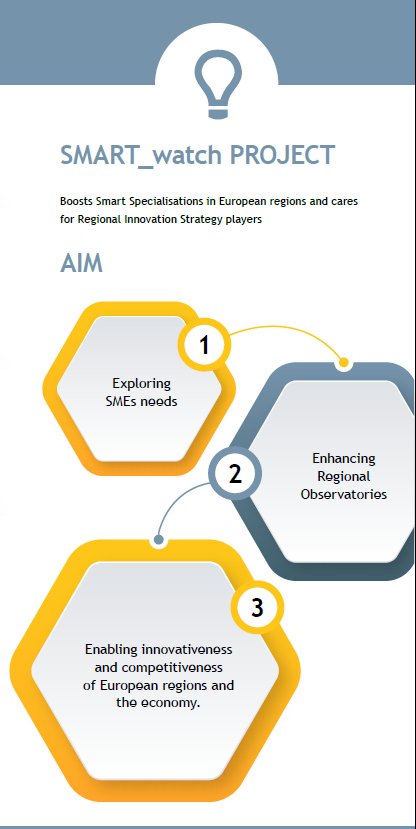 SMART_watch PROJECT

Boosts Smart Specialisations in European regions and cares for Regional Innovation Strategy players

AIM

1

Exploring SMEs needs

2

Enhancing Regional Observatories

3

Enabling innovativeness and competitiveness of European regions and the economy.